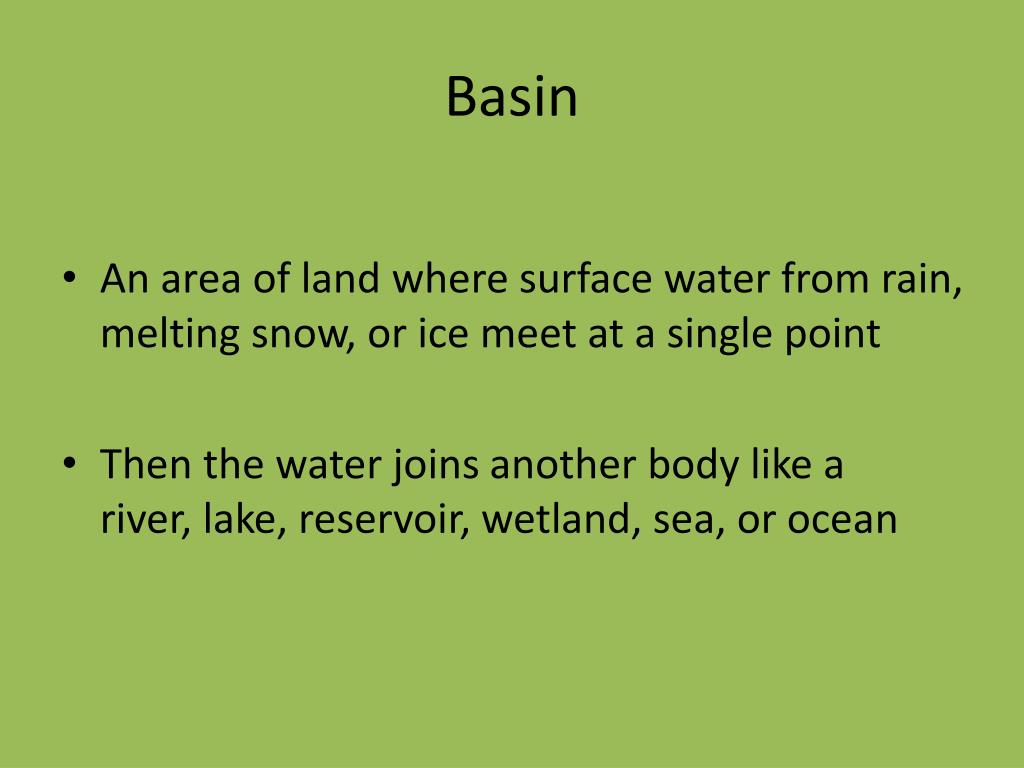 Basin

• An area of land where surface water from rain, melting snow, or ice meet at a single point

• Then the water joins another body like a river, lake, reservoir, wetland, sea, or ocean